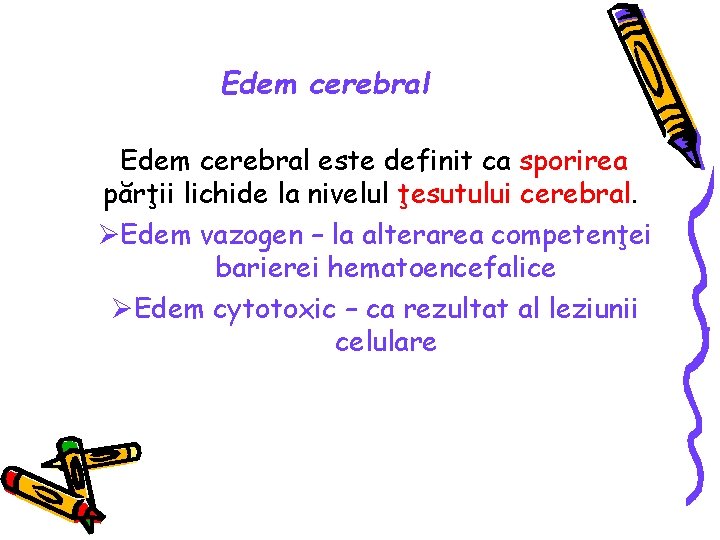 Edem cerebral

Edem cerebral este definit ca sporirea părţii lichide la nivelul ţesutului cerebral.

➢Edem vazogen – la alterarea competenţei barierei hematoencefalice

➢Edem cytotoxic – ca rezultat al leziunii celulare